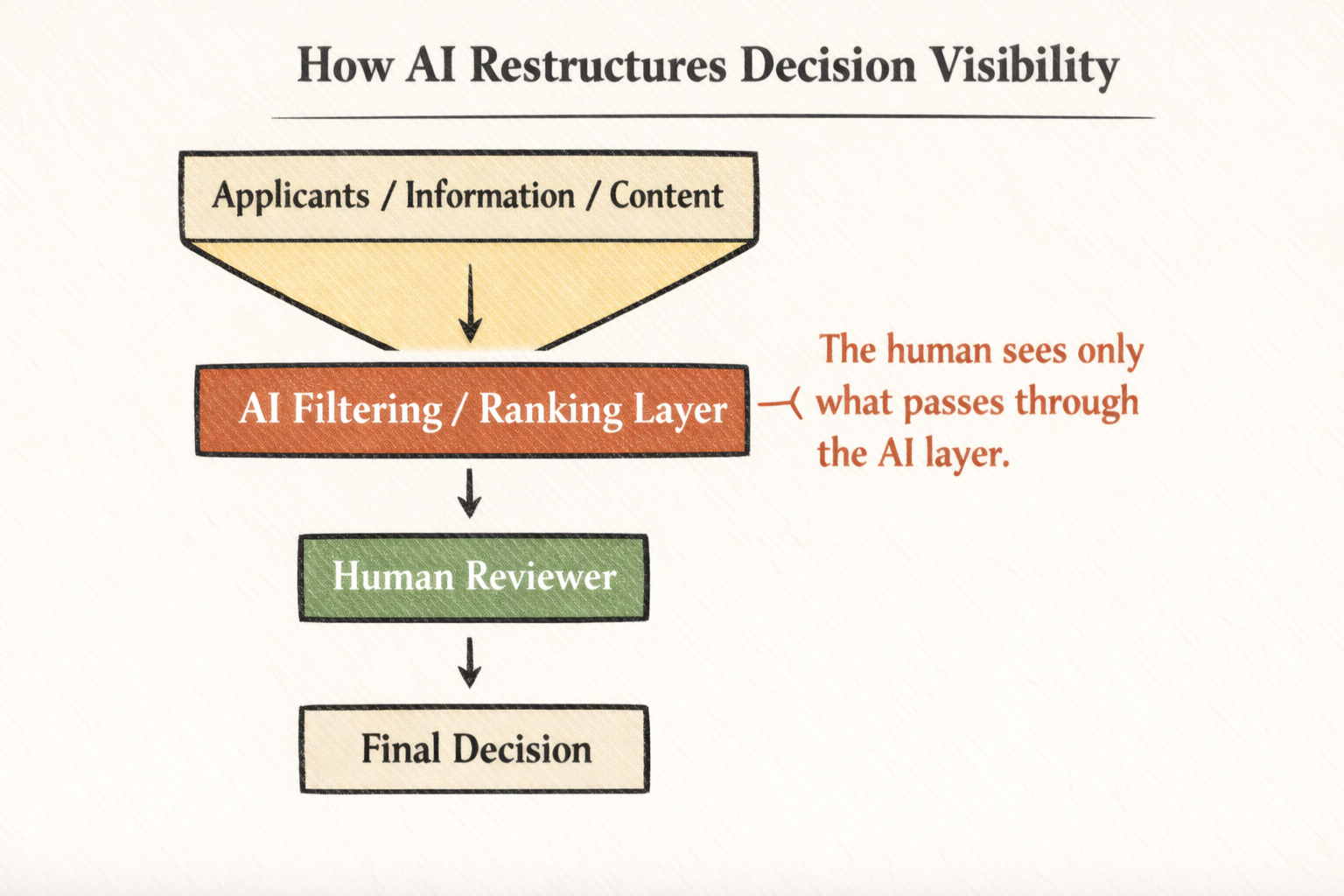 How AI Restructures Decision Visibility

Applicants / Information / Content

AI Filtering / Ranking Layer

The human sees only what passes through the AI layer.

Human Reviewer

Final Decision